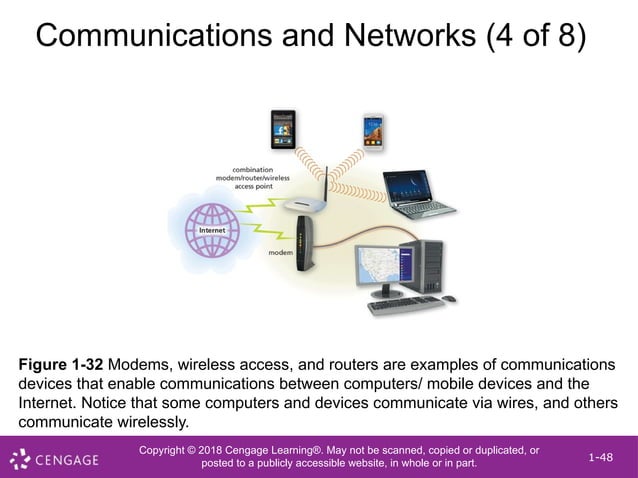 Communications and Networks (4 of 8)

combination modem/router/wireless access point

Internet

modem

**Figure 1-32** Modems, wireless access, and routers are examples of communications devices that enable communications between computers/ mobile devices and the Internet. Notice that some computers and devices communicate via wires, and others communicate wirelessly.

CENGAGE

Copyright © 2018 Cengage Learning®. May not be scanned, copied or duplicated, or posted to a publicly accessible website, in whole or in part.

1-48